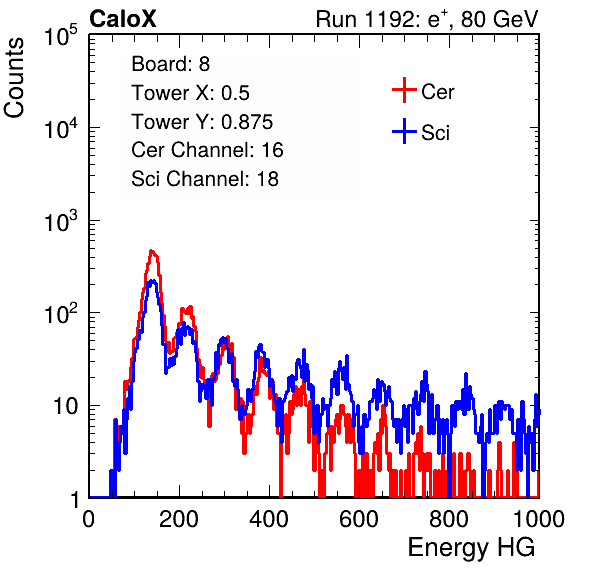 CaloX

Run 1192: $e^{+}$, 80 GeV

Counts

$10^5$

$10^4$

$10^3$

$10^2$

10

1

Board: 8
Tower X: 0.5
Tower Y: 0.875
Cer Channel: 16
Sci Channel: 18

Cer

Sci

0 200 400 600 800 1000

Energy HG